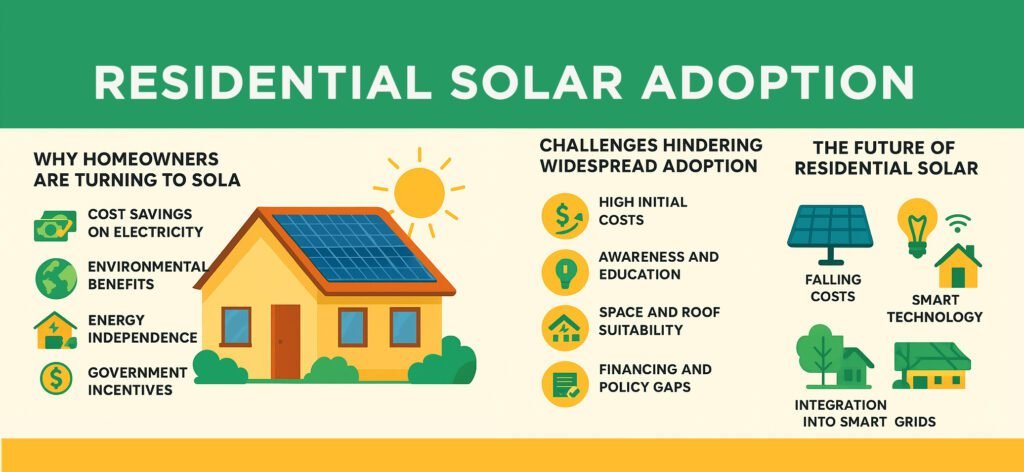 RESIDENTIAL SOLAR ADOPTION

WHY HOMEOWNERS ARE TURNING TO SOLA

COST SAVINGS ON ELECTRICITY

ENVIRONMENTAL BENEFITS

ENERGY INDEPENDENCE

GOVERNMENT INCENTIVES

CHALLENGES HINDERING WIDESPREAD ADOPTION

HIGH INITIAL COSTS

AWARENESS AND EDUCATION

SPACE AND ROOF SUITABILITY

FINANCING AND POLICY GAPS

THE FUTURE OF RESIDENTIAL SOLAR

FALLING COSTS

SMART TECHNOLOGY

INTEGRATION INTO SMART GRIDS